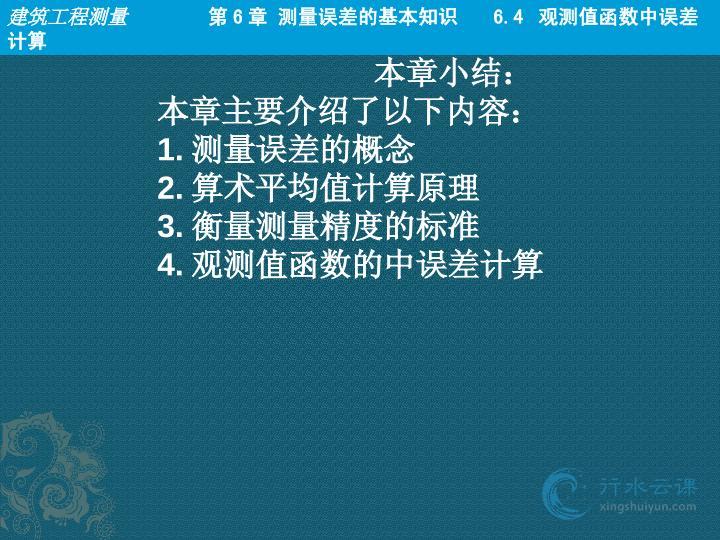 建筑工程测量　　第 6 章 测量误差的基本知识　　6.4 观测值函数中误差计算

本章小结：

本章主要介绍了以下内容：
1. 测量误差的概念
2. 算术平均值计算原理
3. 衡量测量精度的标准
4. 观测值函数的中误差计算

行水云课
xingshuiyun.com